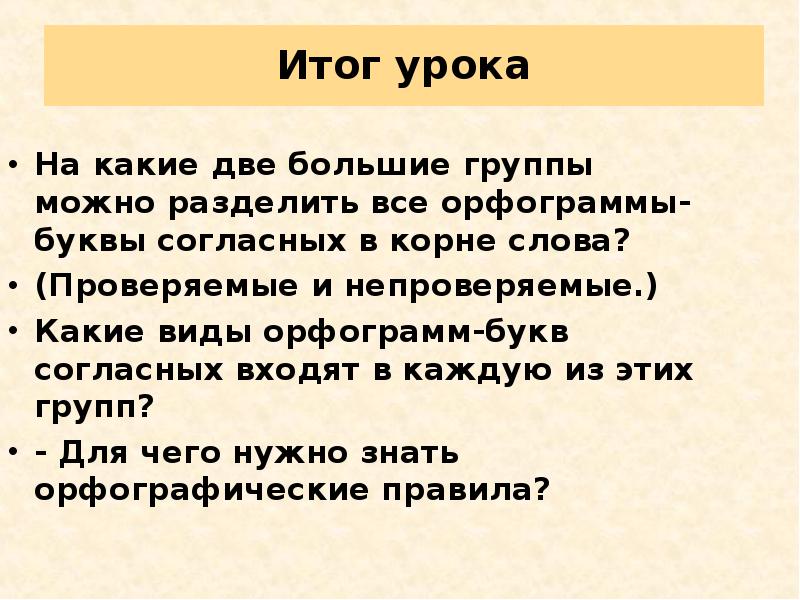 Итог урока

• На какие две большие группы можно разделить все орфограммы-буквы согласных в корне слова?
• (Проверяемые и непроверяемые.)
• Какие виды орфограмм-букв согласных входят в каждую из этих групп?
• - Для чего нужно знать орфографические правила?